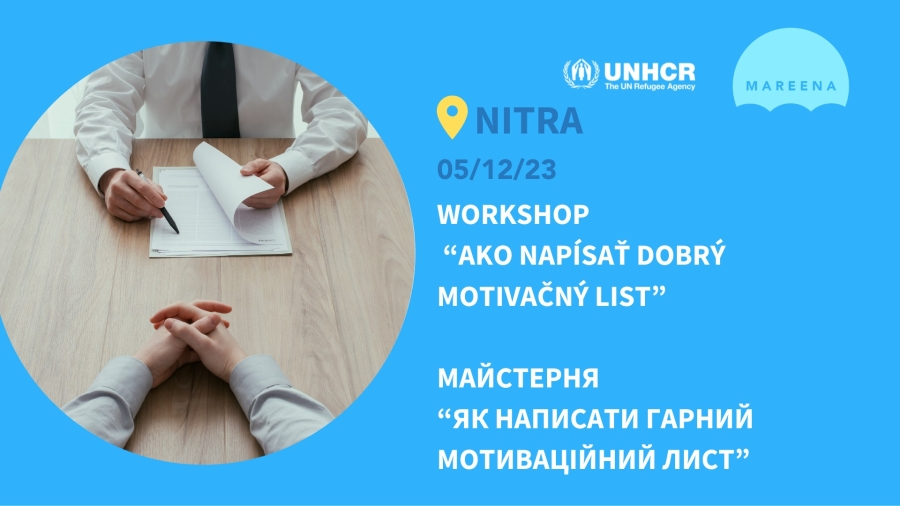 UNHCR
The UN Refugee Agency

MAREENA

NITRA

05/12/23

WORKSHOP
“AKO NAPÍSAŤ DOBRÝ MOTIVAČNÝ LIST”

МАЙСТЕРНЯ
“ЯК НАПИСАТИ ГАРНИЙ МОТИВАЦІЙНИЙ ЛИСТ”